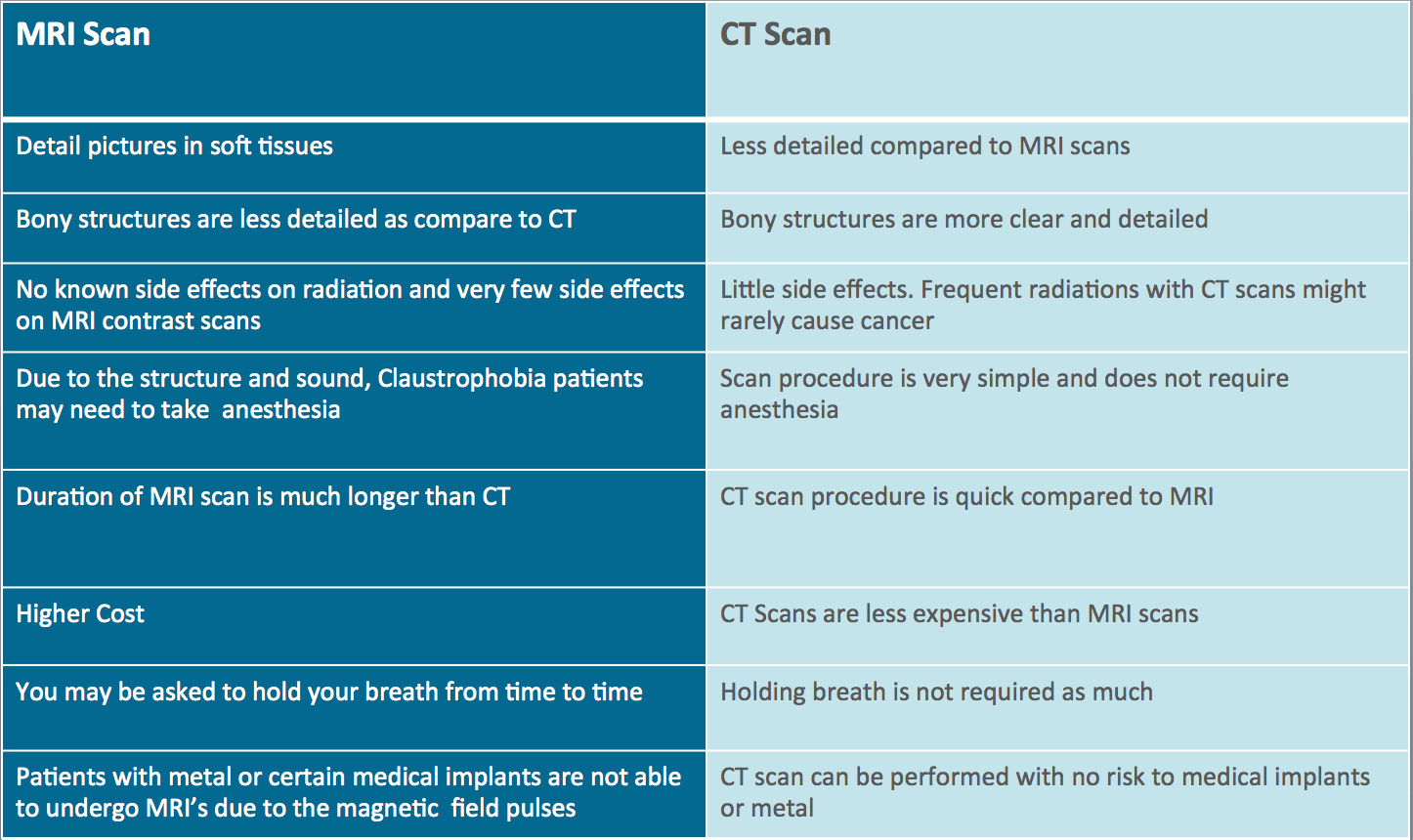 | MRI Scan | CT Scan |
|---|---|
| Detail pictures in soft tissues | Less detailed compared to MRI scans |
| Bony structures are less detailed as compare to CT | Bony structures are more clear and detailed |
| No known side effects on radiation and very few side effects on MRI contrast scans | Little side effects. Frequent radiations with CT scans might rarely cause cancer |
| Due to the structure and sound, Claustrophobia patients may need to take anesthesia | Scan procedure is very simple and does not require anesthesia |
| Duration of MRI scan is much longer than CT | CT scan procedure is quick compared to MRI |
| Higher Cost | CT Scans are less expensive than MRI scans |
| You may be asked to hold your breath from time to time | Holding breath is not required as much |
| Patients with metal or certain medical implants are not able to undergo MRI's due to the magnetic field pulses | CT scan can be performed with no risk to medical implants or metal |